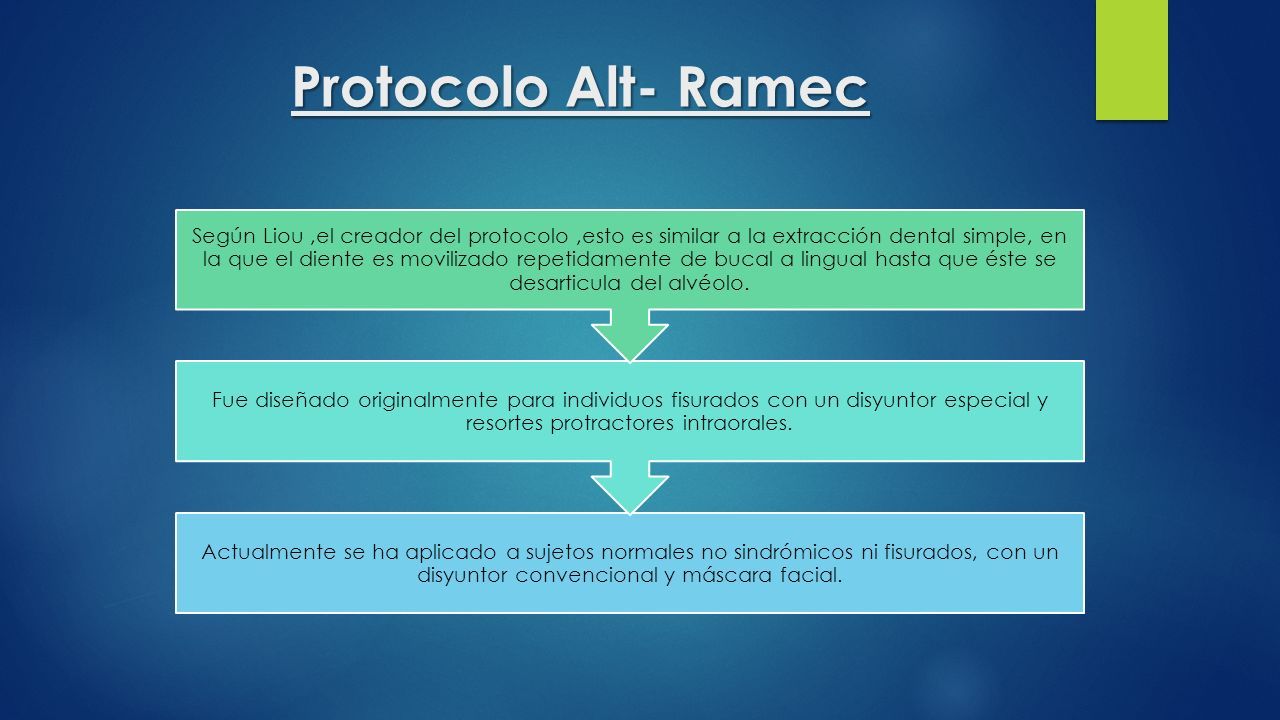 Protocolo Alt- Ramec

Según Liou ,el creador del protocolo ,esto es similar a la extracción dental simple, en la que el diente es movilizado repetidamente de bucal a lingual hasta que éste se desarticula del alvéolo.

Fue diseñado originalmente para individuos fisurados con un disyuntor especial y resortes protractores intraorales.

Actualmente se ha aplicado a sujetos normales no sindrómicos ni fisurados, con un disyuntor convencional y máscara facial.